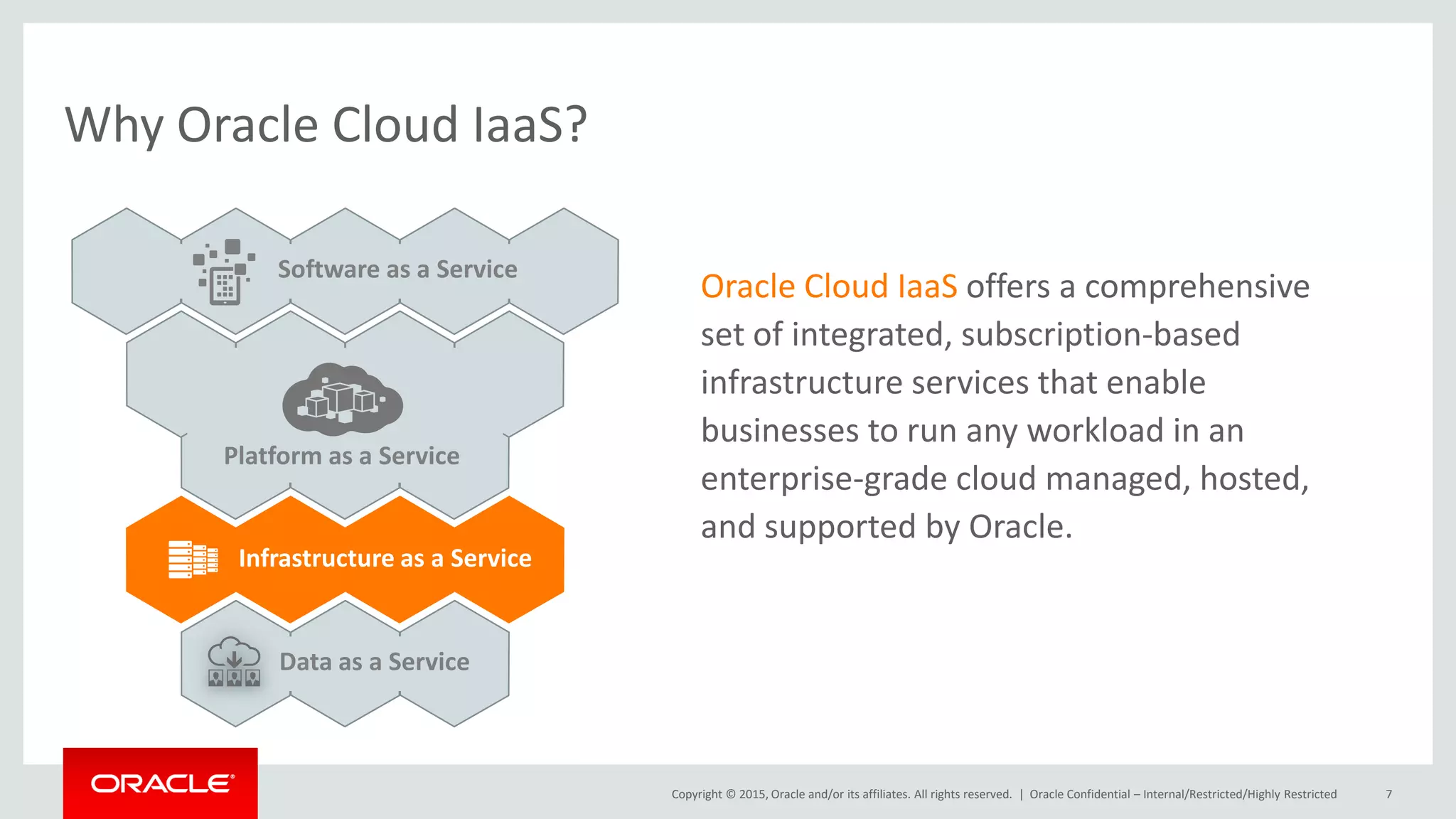 Why Oracle Cloud IaaS?

Software as a Service

Platform as a Service

Infrastructure as a Service

Data as a Service

Oracle Cloud IaaS offers a comprehensive set of integrated, subscription-based infrastructure services that enable businesses to run any workload in an enterprise-grade cloud managed, hosted, and supported by Oracle.

ORACLE®

Copyright © 2015, Oracle and/or its affiliates. All rights reserved. | Oracle Confidential – Internal/Restricted/Highly Restricted 7